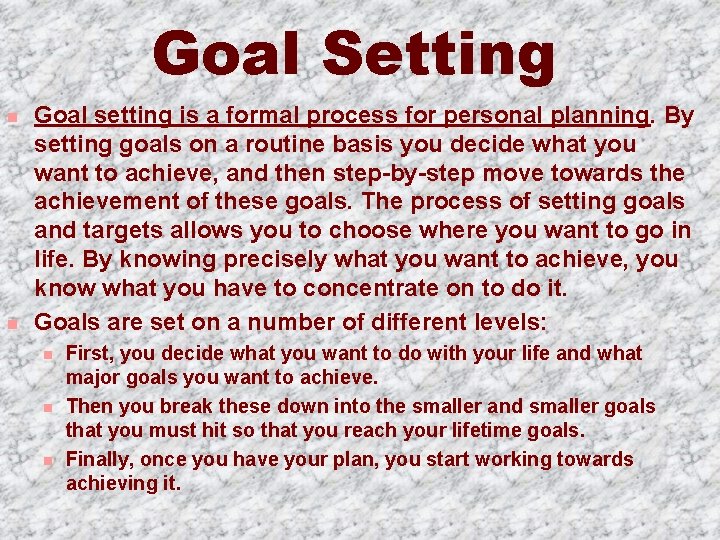 Goal Setting

Goal setting is a formal process for personal planning. By setting goals on a routine basis you decide what you want to achieve, and then step-by-step move towards the achievement of these goals. The process of setting goals and targets allows you to choose where you want to go in life. By knowing precisely what you want to achieve, you know what you have to concentrate on to do it.

Goals are set on a number of different levels:

First, you decide what you want to do with your life and what major goals you want to achieve.

Then you break these down into the smaller and smaller goals that you must hit so that you reach your lifetime goals.

Finally, once you have your plan, you start working towards achieving it.